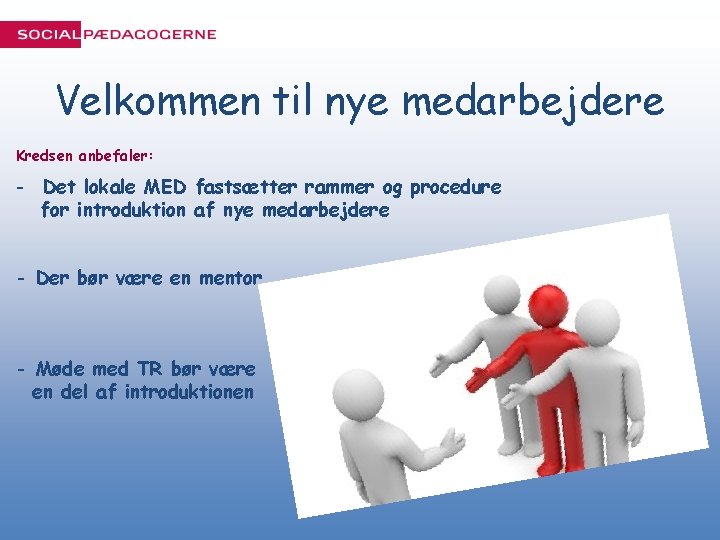 SOCIALPÆDAGOGERNE

Velkommen til nye medarbejdere

Kredsen anbefaler:

- Det lokale MED fastsætter rammer og procedure for introduktion af nye medarbejdere

- Der bør være en mentor

- Møde med TR bør være en del af introduktionen